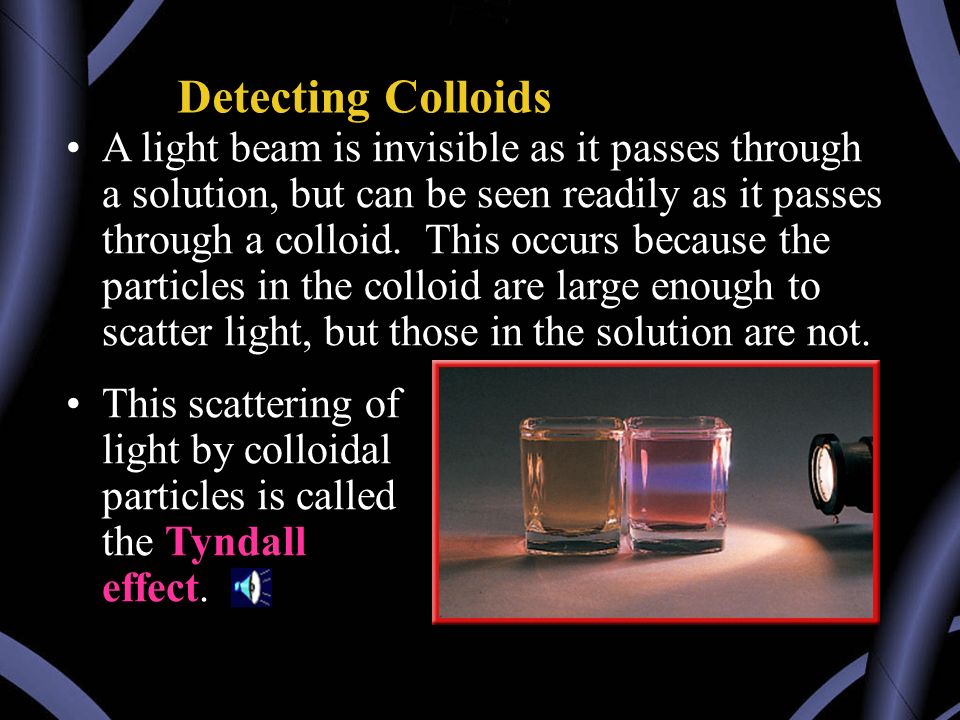 Detecting Colloids

• A light beam is invisible as it passes through a solution, but can be seen readily as it passes through a colloid. This occurs because the particles in the colloid are large enough to scatter light, but those in the solution are not.

• This scattering of light by colloidal particles is called the Tyndall effect.